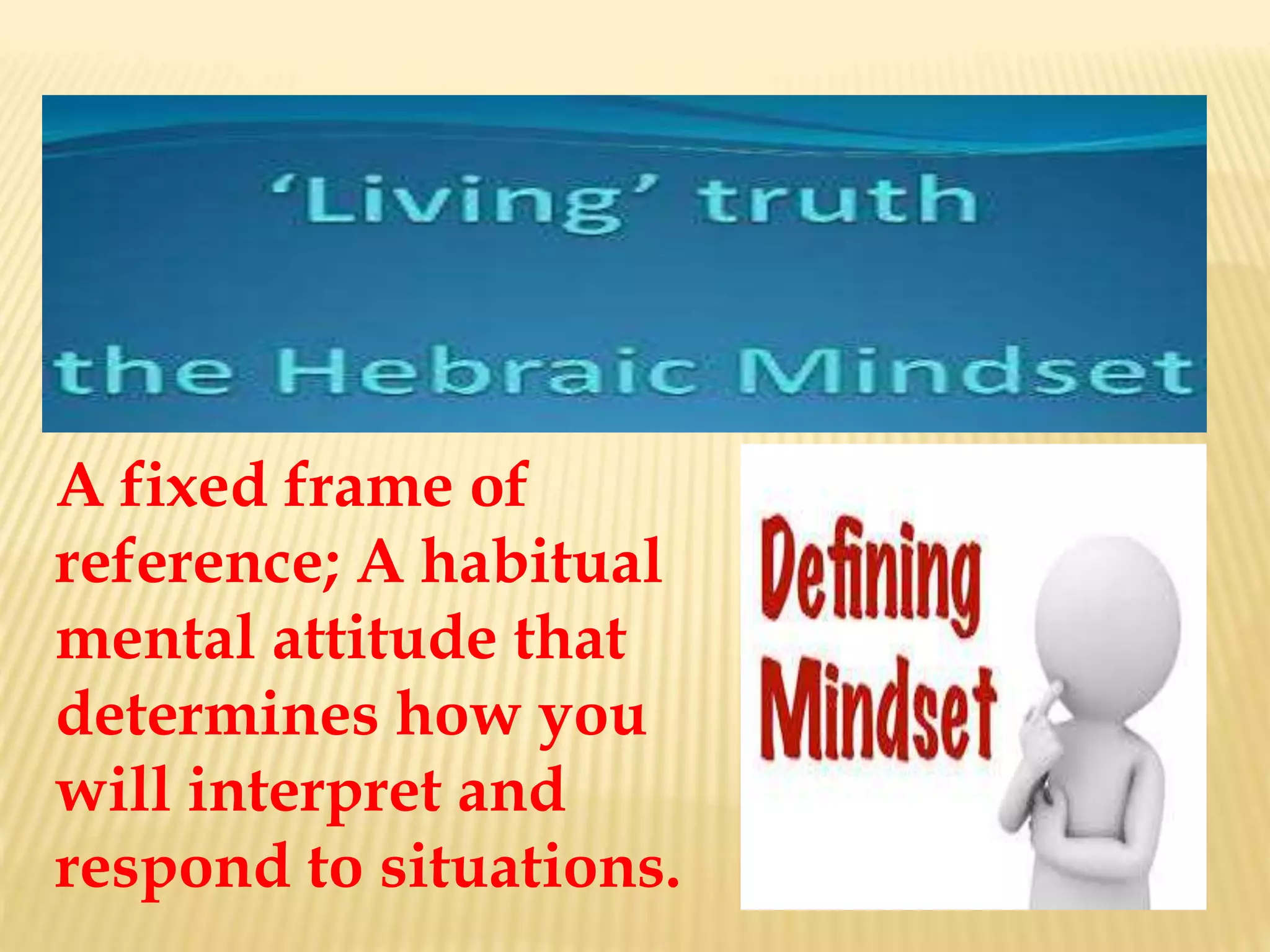 ‘Living’ truth

the Hebraic Mindset

A fixed frame of reference; A habitual mental attitude that determines how you will interpret and respond to situations.

Defining Mindset